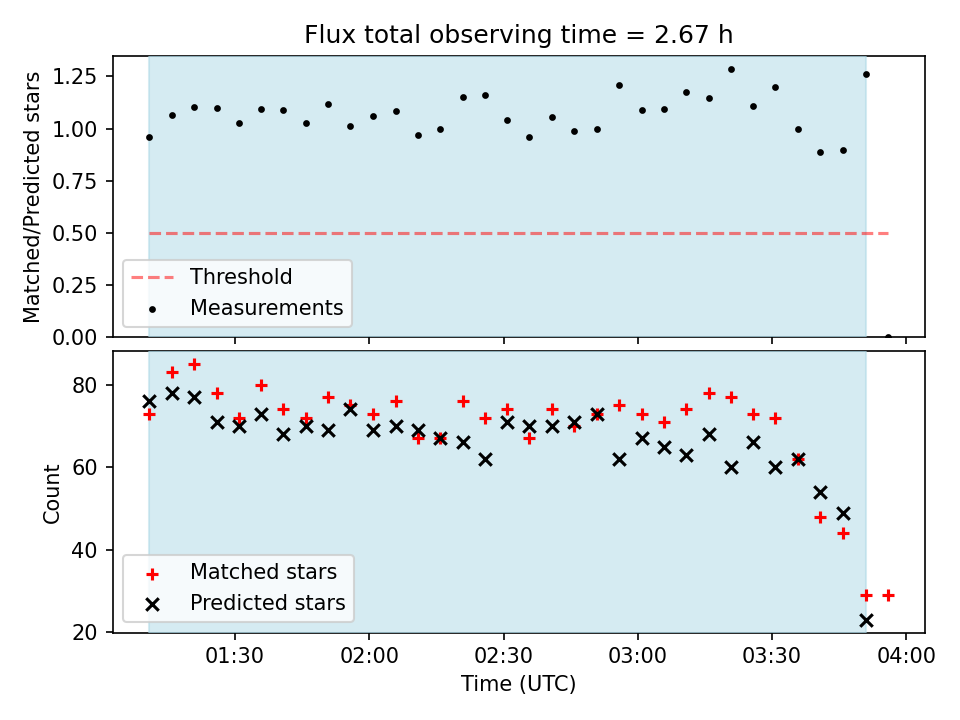 Flux total observing time = 2.67 h

Matched/Predicted stars

1.25
1.00
0.75
0.50
0.25
0.00

Threshold
Measurements

Count

80
60
40
20

Matched stars
Predicted stars

01:30
02:00
02:30
03:00
03:30
04:00

Time (UTC)